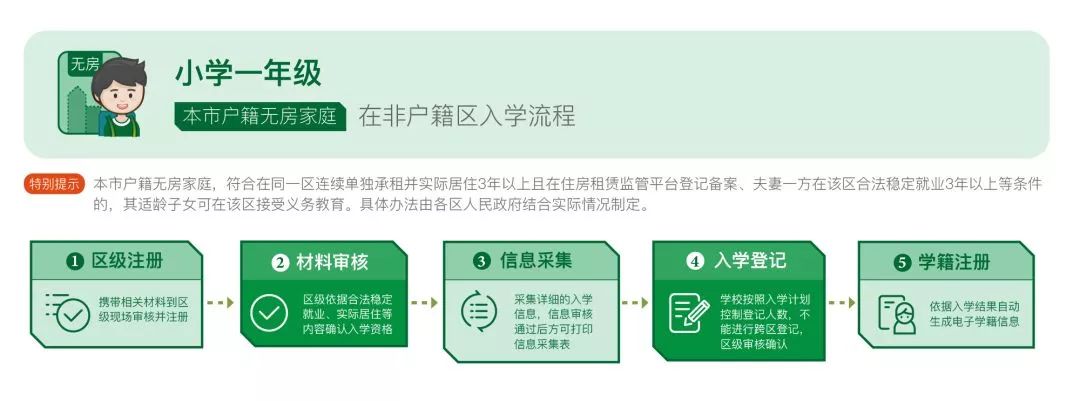 无房

小学一年级

本市户籍无房家庭 在非户籍区入学流程

特别提示 本市户籍无房家庭，符合在同一区连续单独承租并实际居住3年以上且在住房租赁监管平台登记备案、夫妻一方在该区合法稳定就业3年以上等条件的，其适龄子女可在该区接受义务教育。具体办法由各区人民政府结合实际情况制定。

❶ 区级注册
携带相关材料到区级现场审核并注册

❷ 材料审核
区级依据合法稳定就业、实际居住等内容确认入学资格

❸ 信息采集
采集详细的入学信息，信息审核通过后方可打印信息采集表

❹ 入学登记
学校按照入学计划控制登记人数，不能进行跨区登记，区级审核确认

❺ 学籍注册
依据入学结果自动生成电子学籍信息